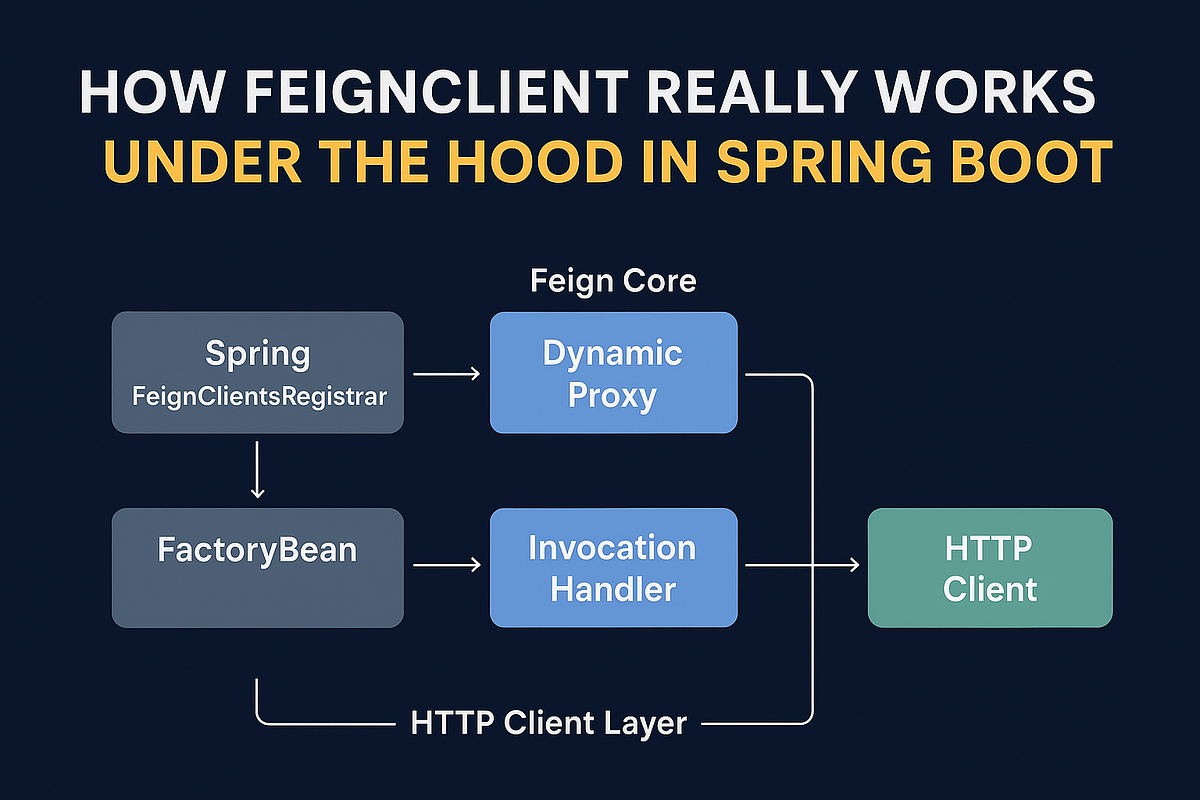 HOW FEIGNCLIENT REALLY WORKS
UNDER THE HOOD IN SPRING BOOT

Feign Core

Spring
FeignClientsRegistrar

Dynamic Proxy

FactoryBean

Invocation Handler

HTTP Client

HTTP Client Layer